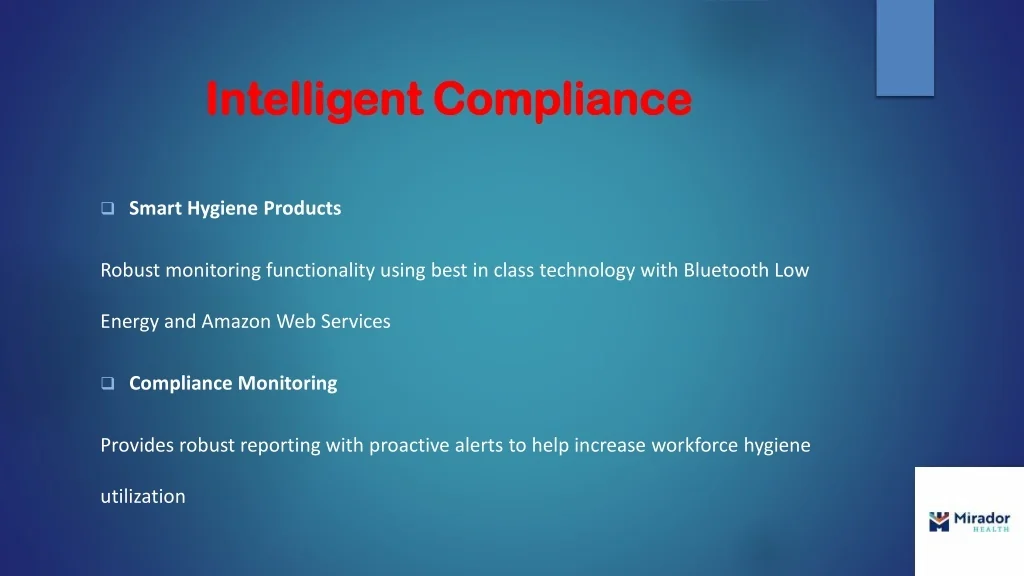 Intelligent Compliance

☐ Smart Hygiene Products

Robust monitoring functionality using best in class technology with Bluetooth Low Energy and Amazon Web Services

☐ Compliance Monitoring

Provides robust reporting with proactive alerts to help increase workforce hygiene utilization

Mirador
HEALTH